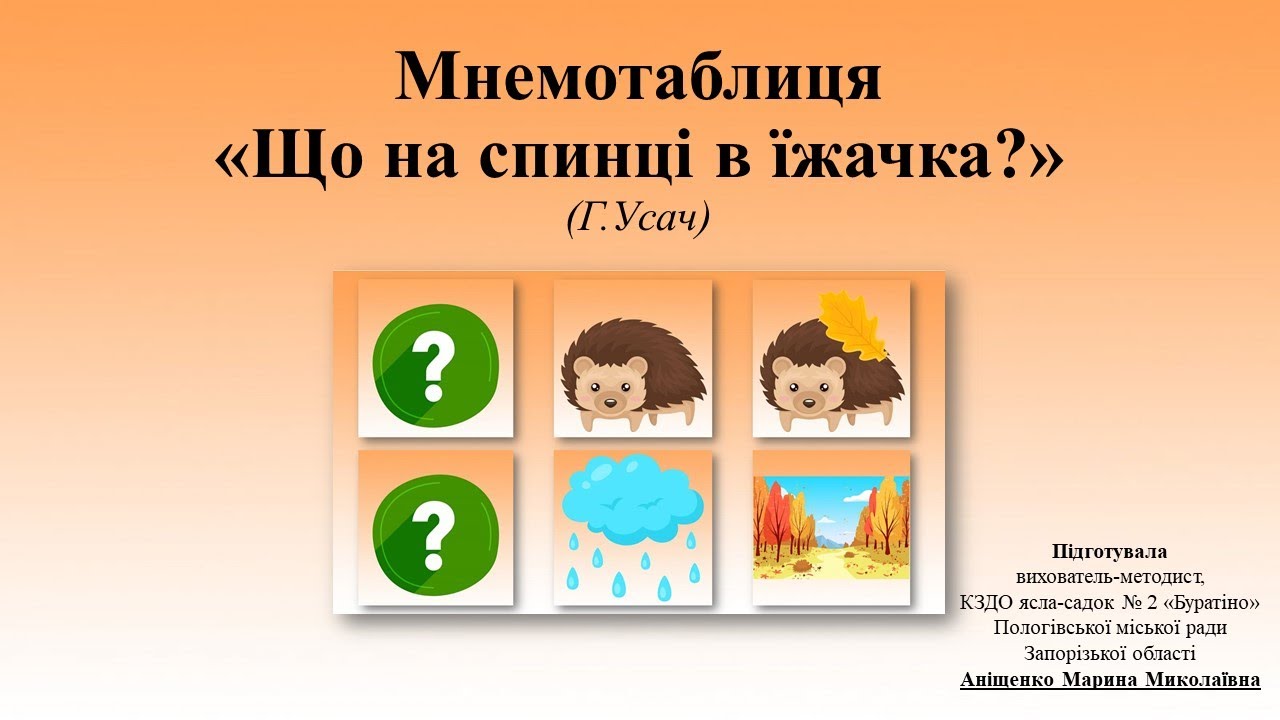 Мнемотаблиця
«Що на спинці в їжачка?»
(Г.Усач)

?

?

Підготувала
вихователь-методист,
КЗДО ясла-садок № 2 «Буратіно»
Пологівської міської ради
Запорізької області
Аніщенко Марина Миколаївна